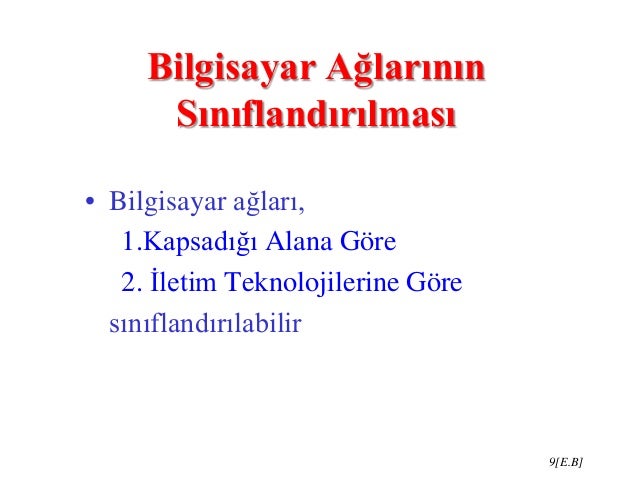 Bilgisayar Ağlarının Sınıflandırılması

• Bilgisayar ağları,
1.Kapsadığı Alana Göre
2. İletim Teknolojilerine Göre
sınıflandırılabilir

9[E.B]